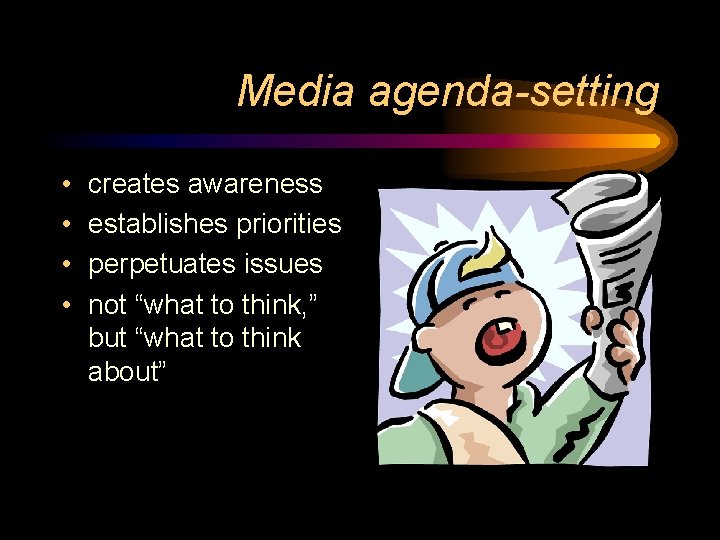 Media agenda-setting

• creates awareness
• establishes priorities
• perpetuates issues
• not “what to think,” but “what to think about”